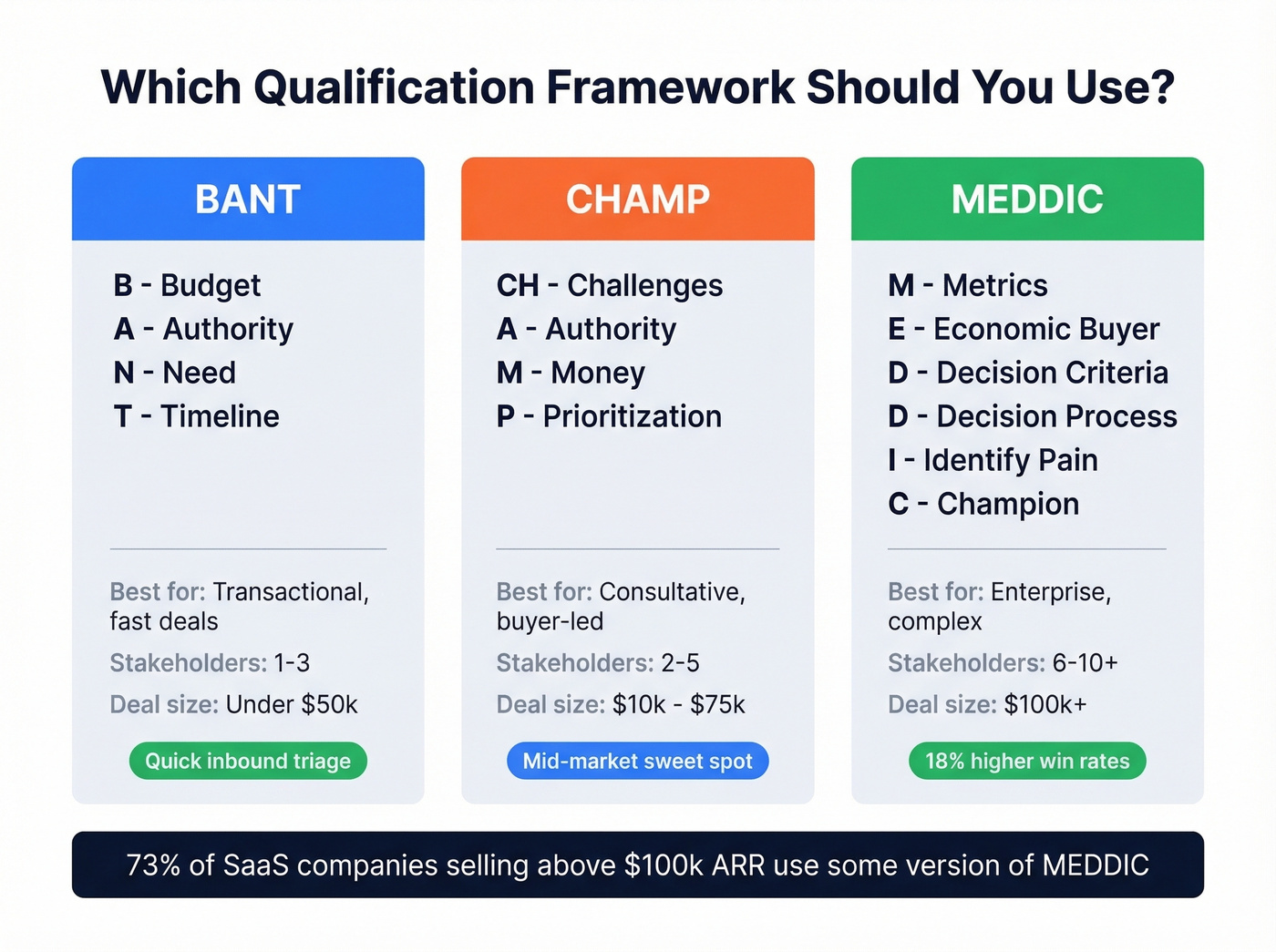 Which Qualification Framework Should You Use?

BANT

B - Budget
A - Authority
N - Need
T - Timeline

Best for: Transactional, fast deals
Stakeholders: 1-3
Deal size: Under \$50k

Quick inbound triage

CHAMP

CH - Challenges
A - Authority
M - Money
P - Prioritization

Best for: Consultative, buyer-led
Stakeholders: 2-5
Deal size: \$10k - \$75k

Mid-market sweet spot

MEDDIC

M - Metrics
E - Economic Buyer
D - Decision Criteria
D - Decision Process
I - Identify Pain
C - Champion

Best for: Enterprise, complex
Stakeholders: 6-10+
Deal size: \$100k+

18% higher win rates

73% of SaaS companies selling above \$100k ARR use some version of MEDDIC